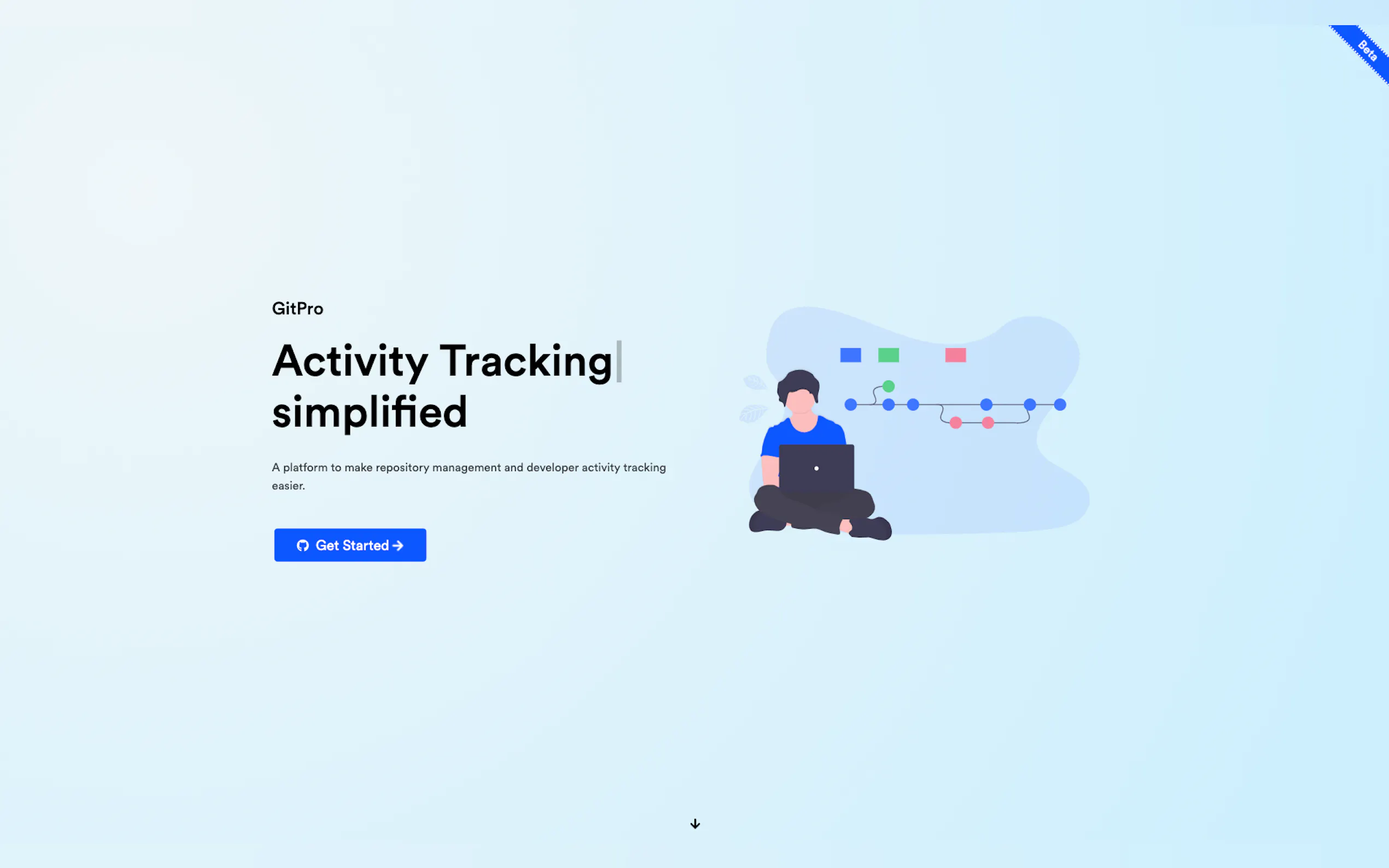 Beta

GitPro

Activity Tracking simplified

A platform to make repository management and developer activity tracking easier.

Get Started →

↓